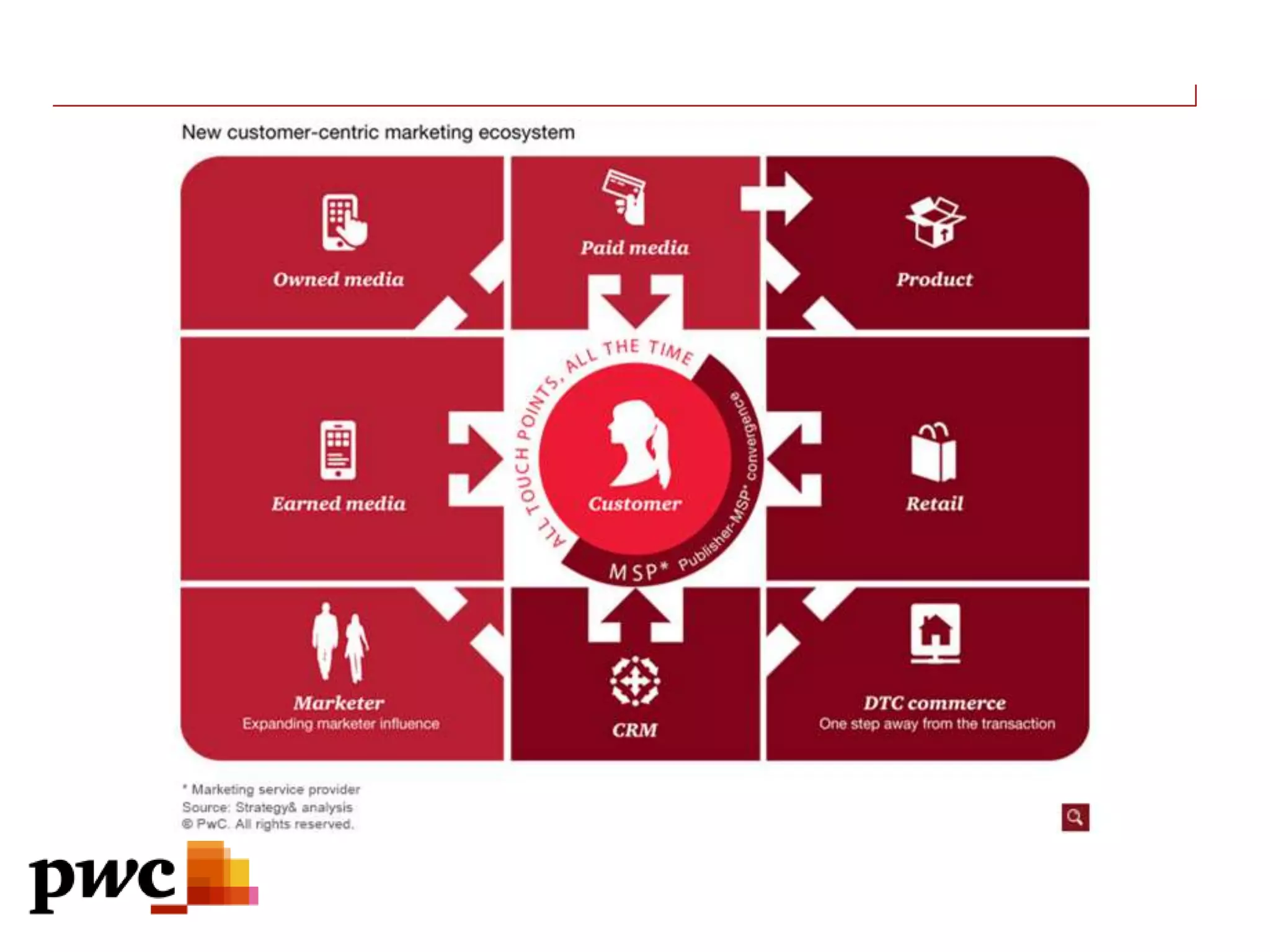 New customer-centric marketing ecosystem

Owned media

Paid media

Product

Earned media

ALL TOUCH POINTS, ALL THE TIME

Customer

MSP* Publisher-MSP* convergence

Retail

Marketer
Expanding marketer influence

CRM

DTC commerce
One step away from the transaction

* Marketing service provider
Source: Strategy& analysis
© PwC. All rights reserved.

pwc